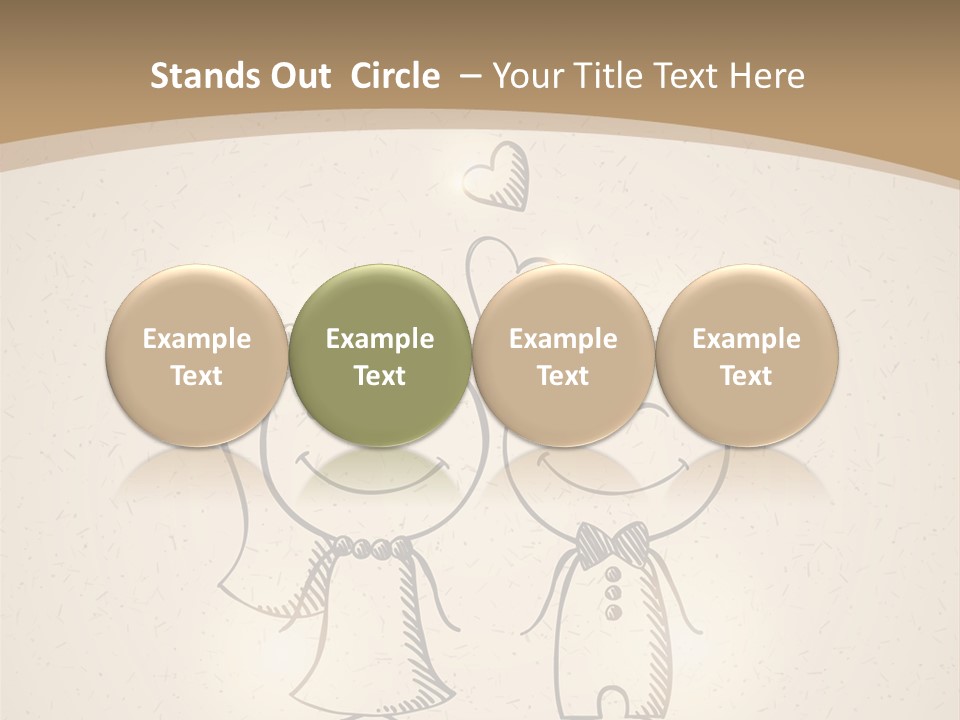 Stands Out Circle – Your Title Text Here

Example Text

Example Text

Example Text

Example Text